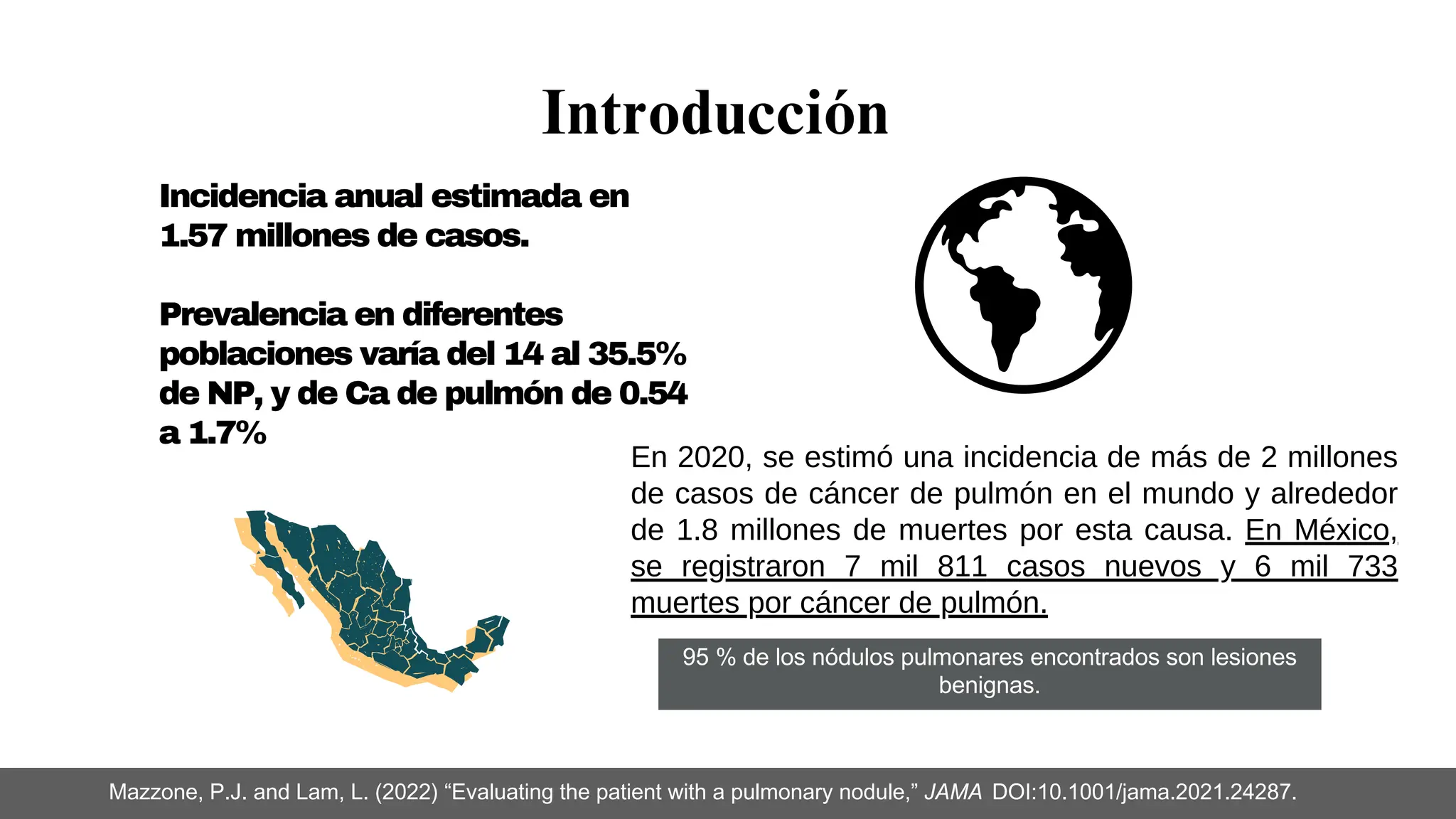 Introducción

Incidencia anual estimada en 1.57 millones de casos.

Prevalencia en diferentes poblaciones varía del 14 al 35.5% de NP, y de Ca de pulmón de 0.54 a 1.7%

En 2020, se estimó una incidencia de más de 2 millones de casos de cáncer de pulmón en el mundo y alrededor de 1.8 millones de muertes por esta causa. En México, se registraron 7 mil 811 casos nuevos y 6 mil 733 muertes por cáncer de pulmón.

95 % de los nódulos pulmonares encontrados son lesiones benignas.

Mazzone, P.J. and Lam, L. (2022) “Evaluating the patient with a pulmonary nodule,” JAMA DOI:10.1001/jama.2021.24287.